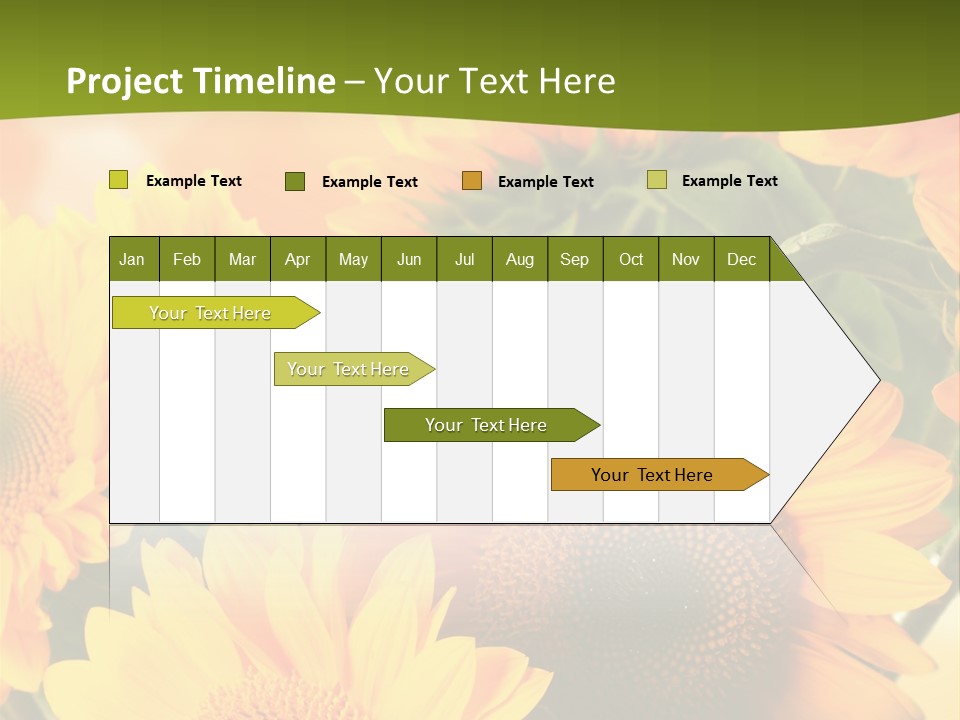 Project Timeline – Your Text Here

Example Text
Example Text
Example Text
Example Text

| Jan | Feb | Mar | Apr | May | Jun | Jul | Aug | Sep | Oct | Nov | Dec |
|---|---|---|---|---|---|---|---|---|---|---|---|

Your Text Here
Your Text Here
Your Text Here
Your Text Here